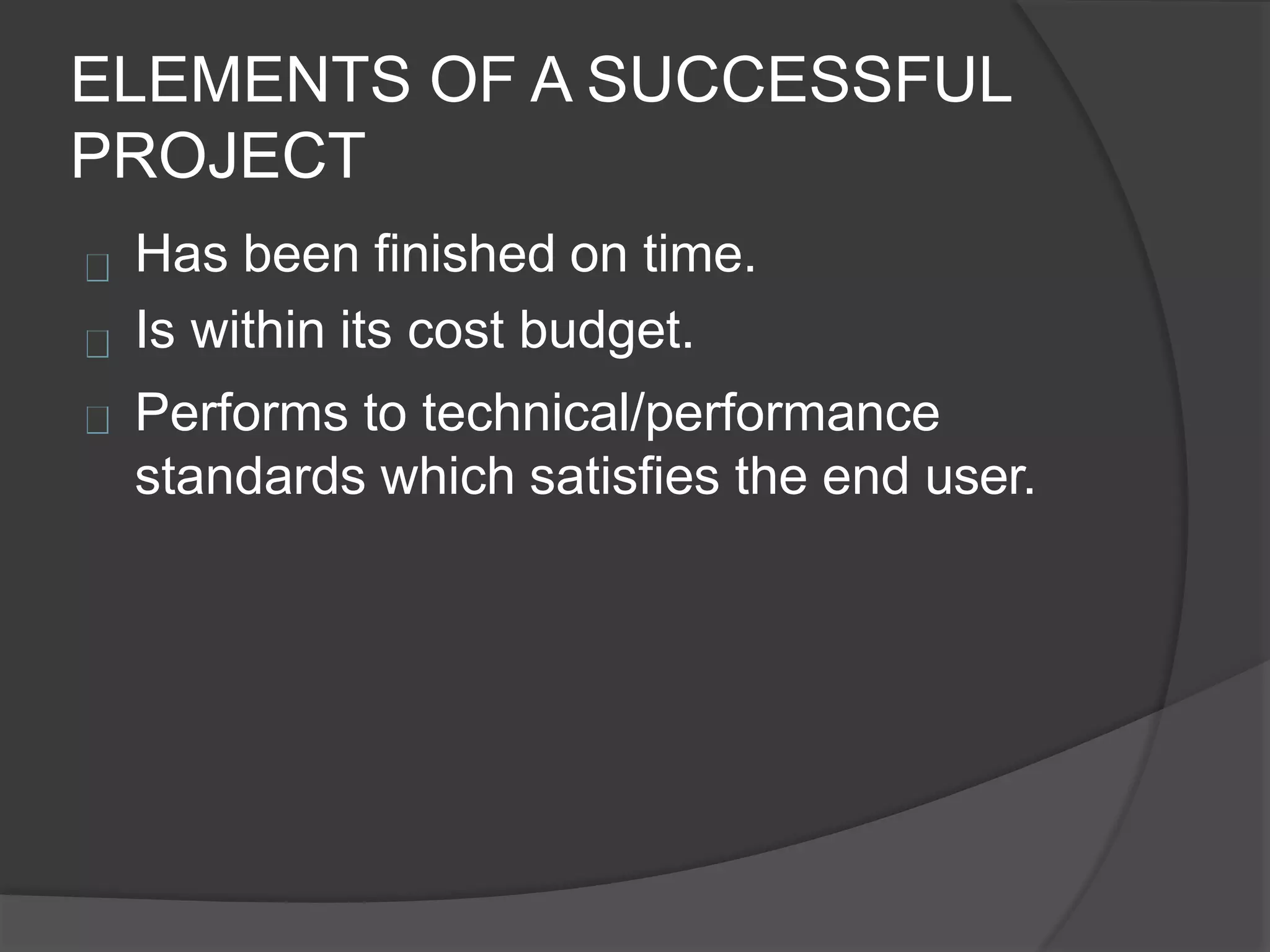 ELEMENTS OF A SUCCESSFUL PROJECT

Has been finished on time.

Is within its cost budget.

Performs to technical/performance standards which satisfies the end user.